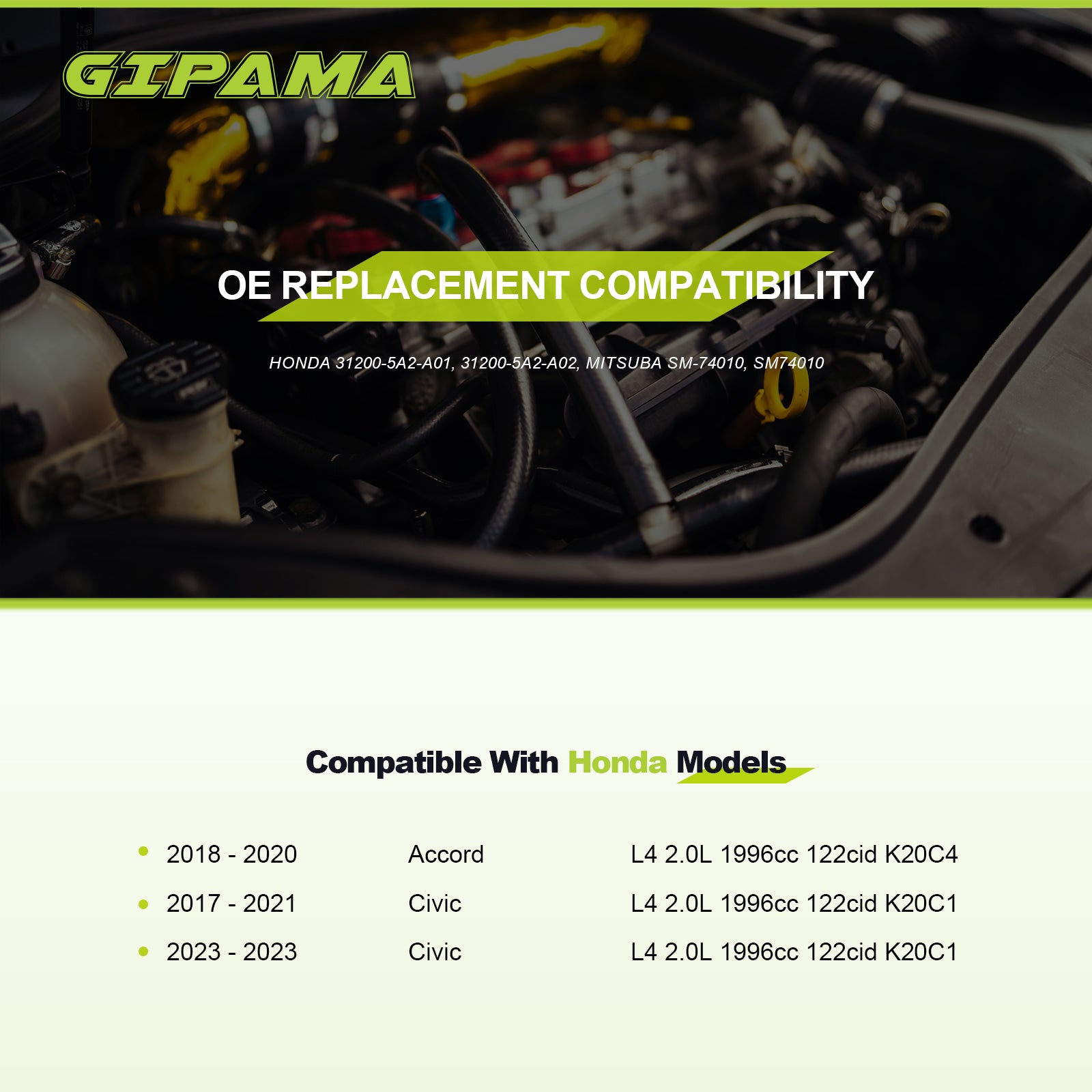 GIPAMA

OE REPLACEMENT COMPATIBILITY

HONDA 31200-5A2-A01, 31200-5A2-A02, MITSUBA SM-74010, SM74010

Compatible With Honda Models

| | | |
|---|---|---|
| 2018 - 2020 | Accord | L4 2.0L 1996cc 122cid K20C4 |
| 2017 - 2021 | Civic | L4 2.0L 1996cc 122cid K20C1 |
| 2023 - 2023 | Civic | L4 2.0L 1996cc 122cid K20C1 |